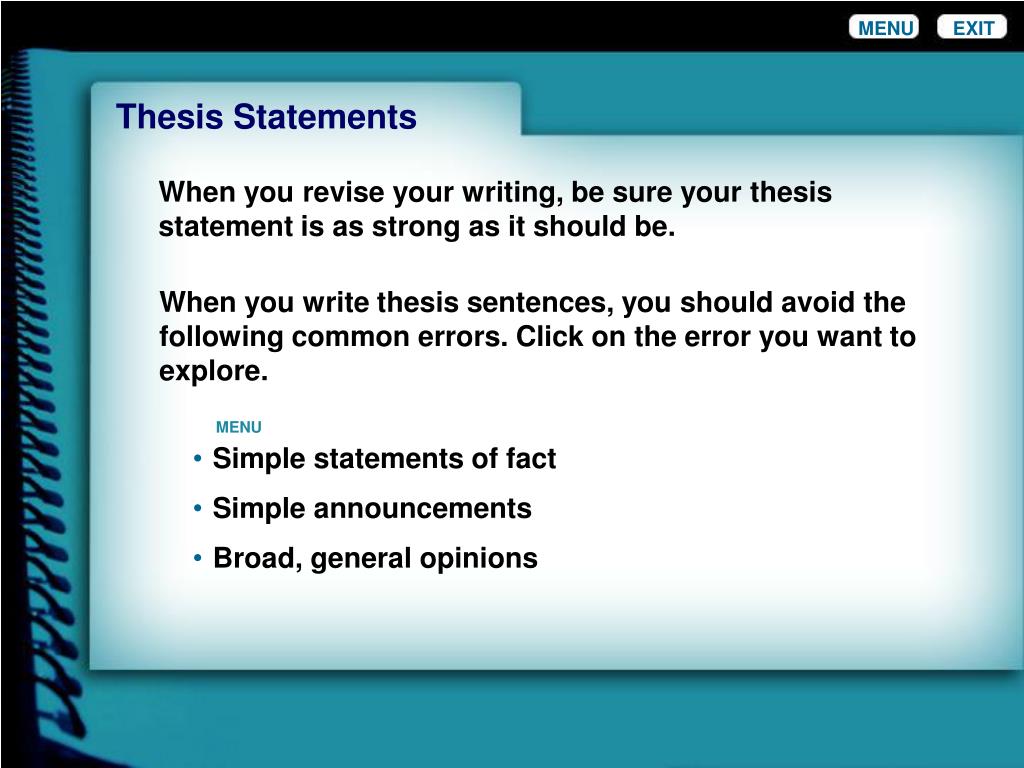 MENU EXIT

Thesis Statements

When you revise your writing, be sure your thesis statement is as strong as it should be.

When you write thesis sentences, you should avoid the following common errors. Click on the error you want to explore.

MENU

• Simple statements of fact
• Simple announcements
• Broad, general opinions